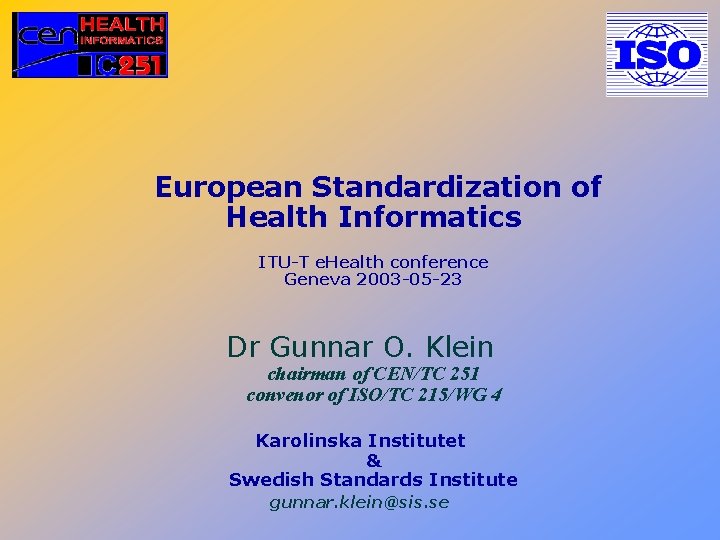 cen HEALTH INFORMATICS TC251

ISO

European Standardization of Health Informatics

ITU-T eHealth conference
Geneva 2003-05-23

Dr Gunnar O. Klein
chairman of CEN/TC 251
convenor of ISO/TC 215/WG 4

Karolinska Institutet
&
Swedish Standards Institute
gunnar.klein@sis.se